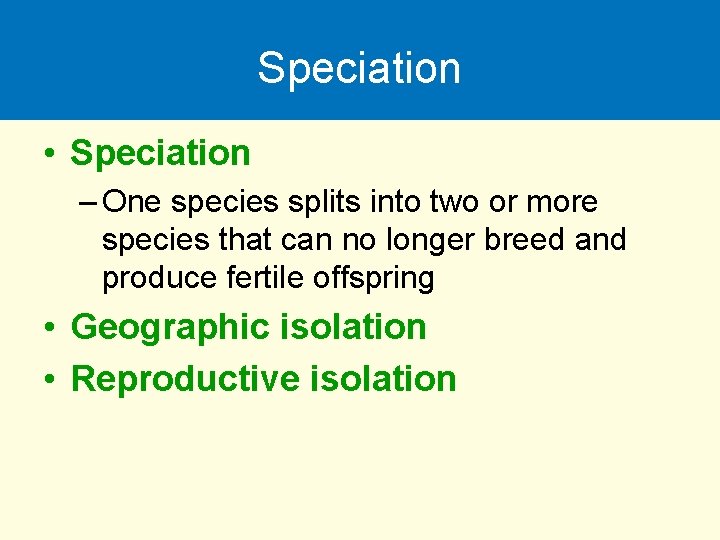 Speciation

• Speciation

– One species splits into two or more species that can no longer breed and produce fertile offspring

• Geographic isolation

• Reproductive isolation